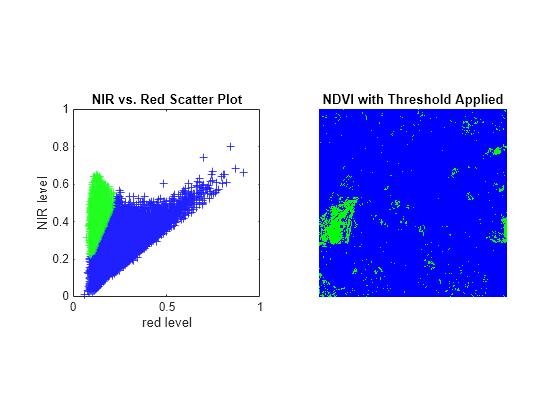 NIR vs. Red Scatter Plot

1
0.8
0.6
0.4
0.2
0

NIR level

0
0.5
1

red level

NDVI with Threshold Applied